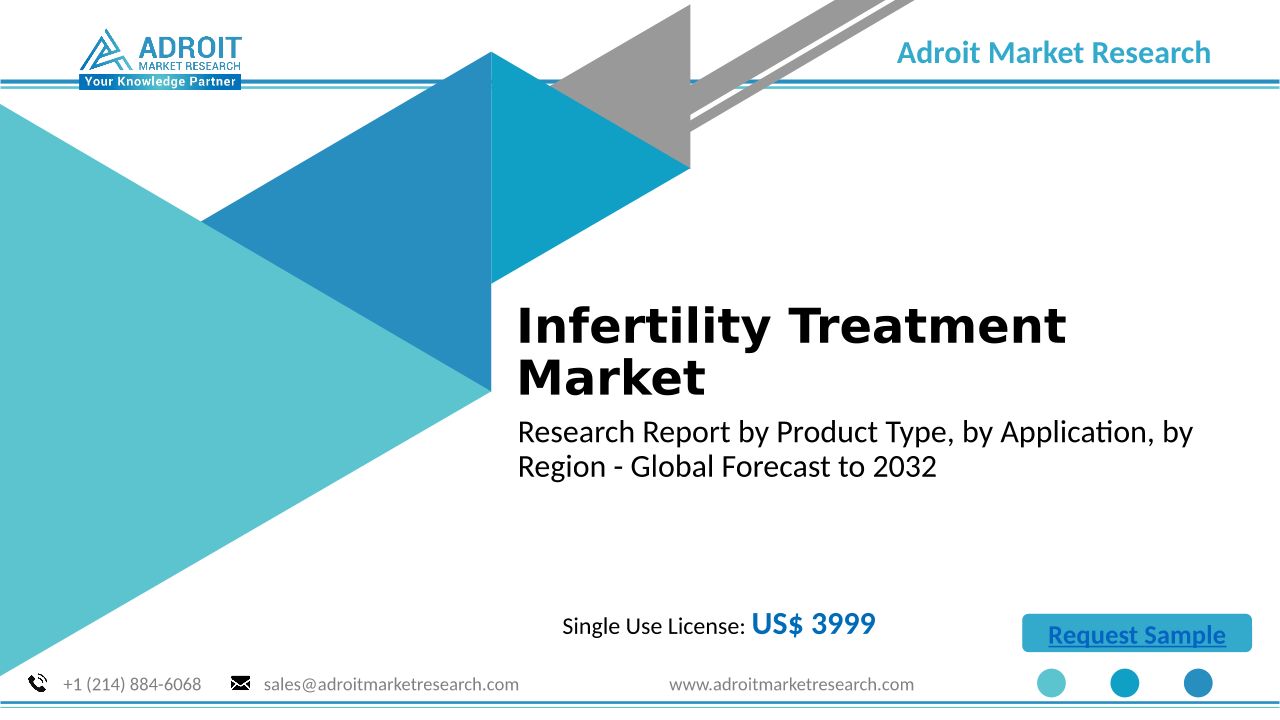 ADROIT
MARKET RESEARCH
Your Knowledge Partner

Adroit Market Research

Infertility Treatment Market

Research Report by Product Type, by Application, by Region - Global Forecast to 2032

Single Use License: US$ 3999

Request Sample

+1 (214) 884-6068 sales@adroitmarketresearch.com www.adroitmarketresearch.com